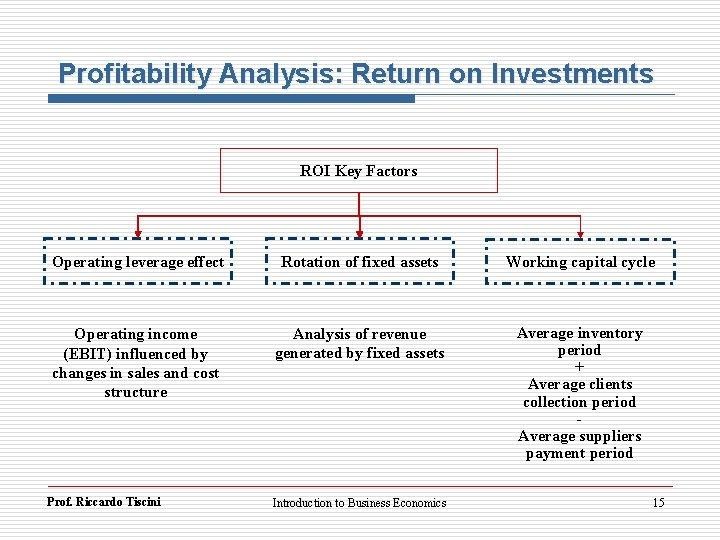 Profitability Analysis: Return on Investments

ROI Key Factors

Operating leverage effect

Rotation of fixed assets

Working capital cycle

Operating income (EBIT) influenced by changes in sales and cost structure

Analysis of revenue generated by fixed assets

Average inventory period
+
Average clients collection period
-
Average suppliers payment period

Prof. Riccardo Tiscini

Introduction to Business Economics

15